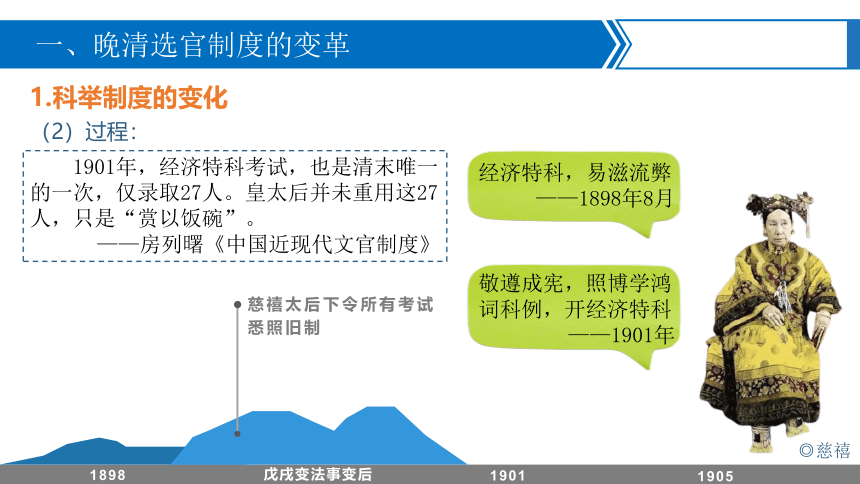 一、晚清选官制度的变革

1.科举制度的变化

（2）过程：

1901年，经济特科考试，也是清末唯一的一次，仅录取27人。皇太后并未重用这27人，只是“赏以饭碗”。
——房列曙《中国近现代文官制度》

经济特科，易滋流弊
——1898年8月

敬遵成宪，照博学鸿词科例，开经济特科
——1901年

慈禧太后下令所有考试悉照旧制

©慈禧

1898　戊戌变法事变后　1901　1905